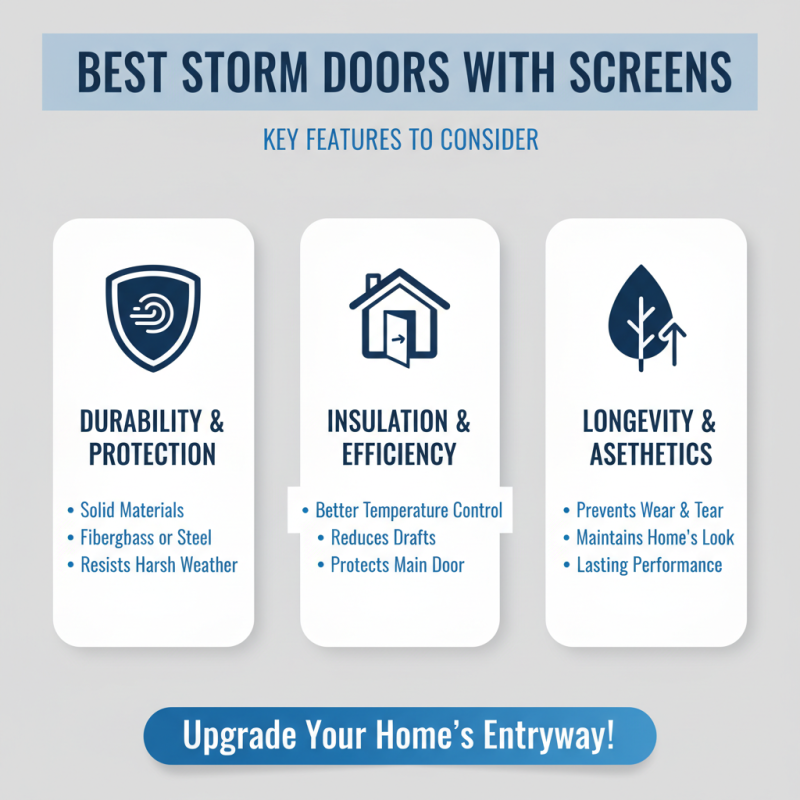 BEST STORM DOORS WITH SCREENS

KEY FEATURES TO CONSIDER

DURABILITY & PROTECTION

• Solid Materials
• Fibergbass or Steel
• Resists Harsh Weather

INSULATION & EFFICIENCY

• Better Temperature Control
• Reduces Drafts
• Protects Main Door

LONGEVITY & ASETHETICS

• Prevents Wear & Tear
• Maintains Home's Look
• Lasting Performance

Upgrade Your Home's Entryway!